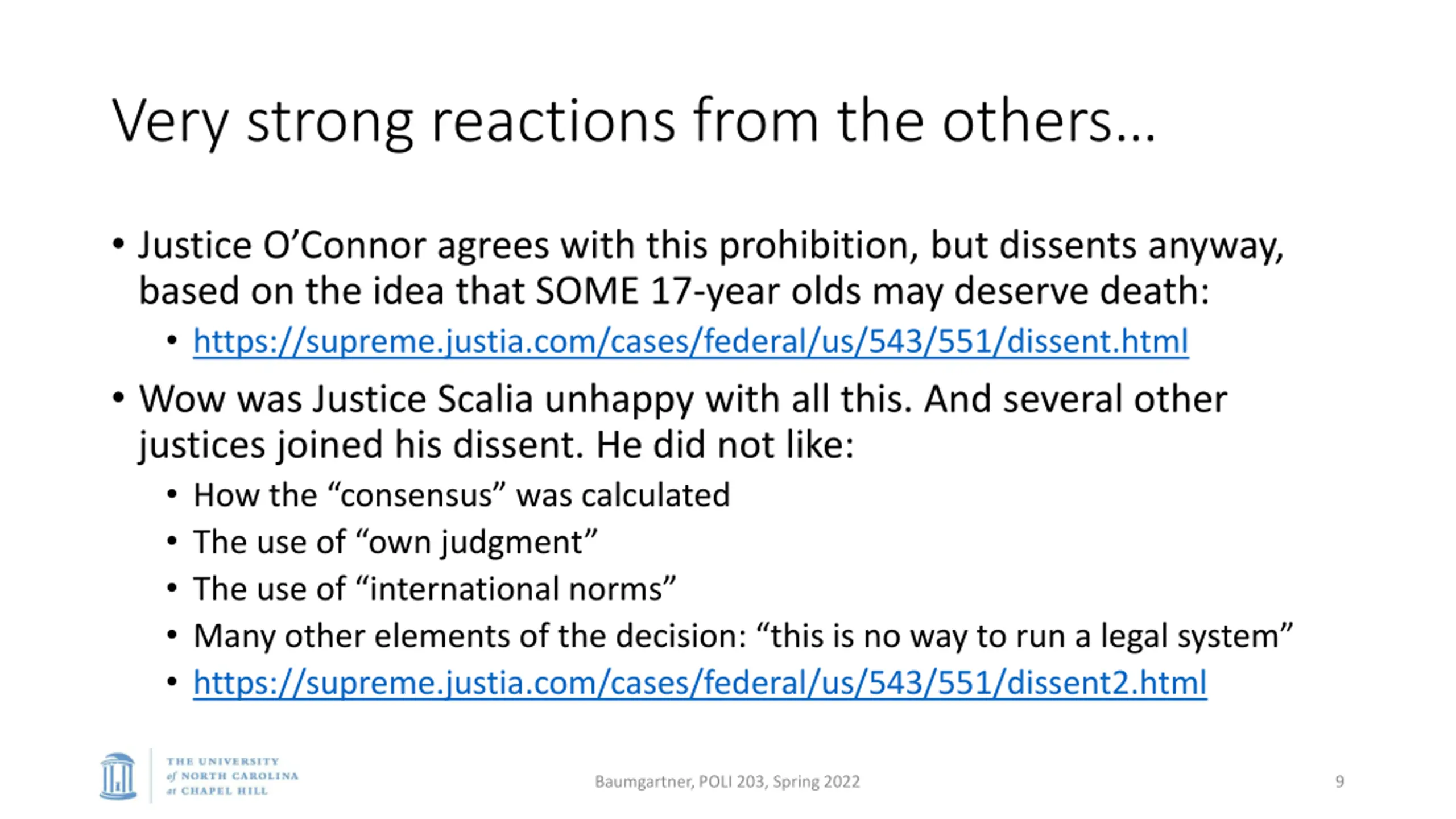 Very strong reactions from the others…

• Justice O’Connor agrees with this prohibition, but dissents anyway, based on the idea that SOME 17-year olds may deserve death:
  • https://supreme.justia.com/cases/federal/us/543/551/dissent.html
• Wow was Justice Scalia unhappy with all this. And several other justices joined his dissent. He did not like:
  • How the “consensus” was calculated
  • The use of “own judgment”
  • The use of “international norms”
  • Many other elements of the decision: “this is no way to run a legal system”
  • https://supreme.justia.com/cases/federal/us/543/551/dissent2.html

THE UNIVERSITY of NORTH CAROLINA at CHAPEL HILL

Baumgartner, POLI 203, Spring 2022

9